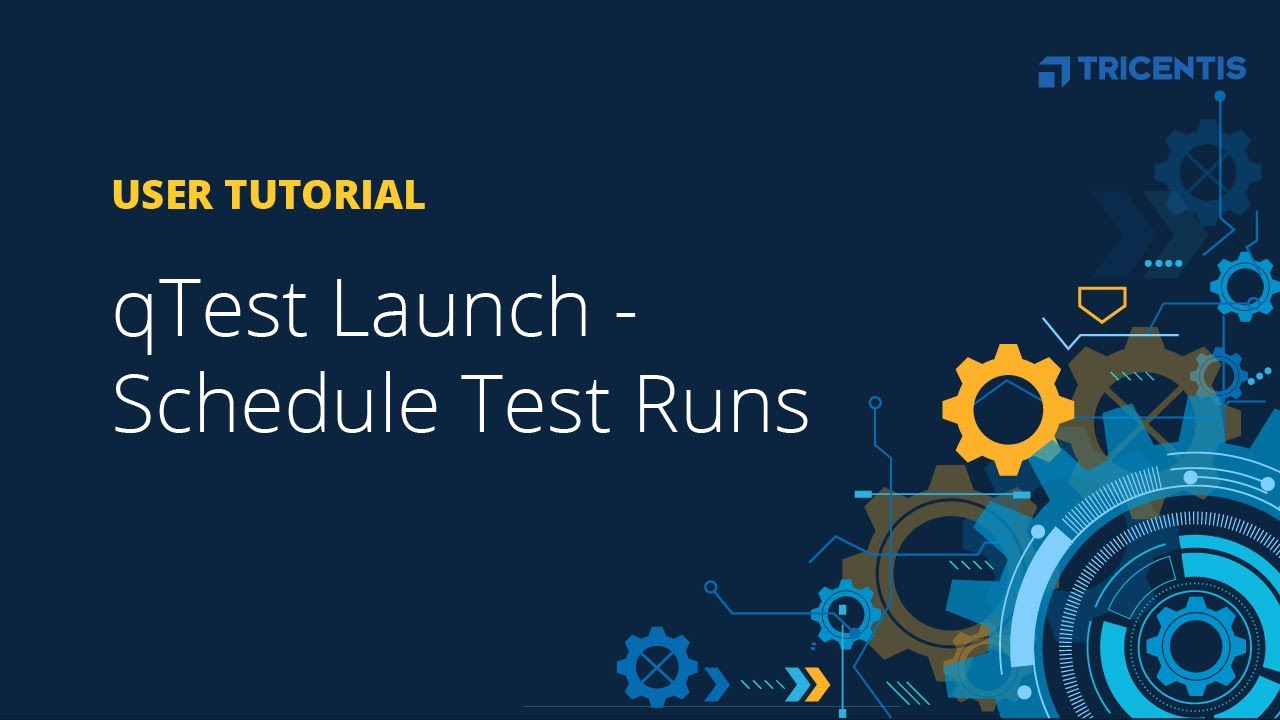 TRICENTIS

USER TUTORIAL

qTest Launch - Schedule Test Runs